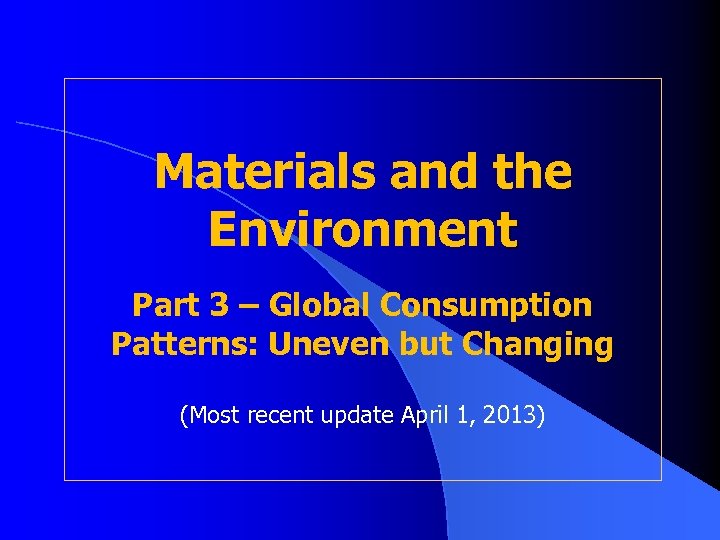 Materials and the Environment

Part 3 – Global Consumption Patterns: Uneven but Changing

(Most recent update April 1, 2013)